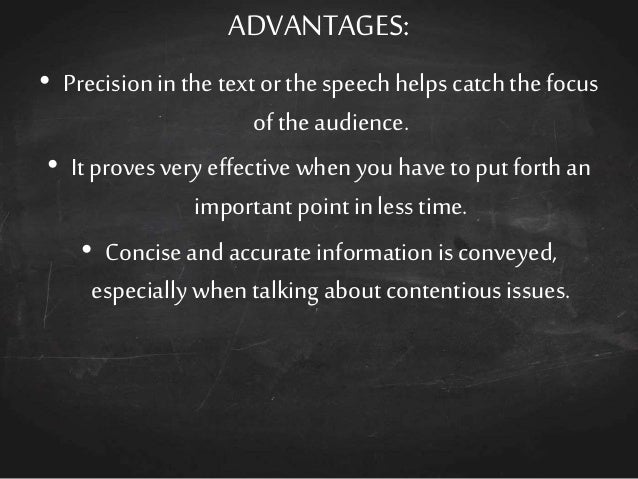 ADVANTAGES:

• Precision in the text or the speech helps catch the focus of the audience.

• It proves very effective when you have to put forth an important point in less time.

• Concise and accurate information is conveyed, especially when talking about contentious issues.